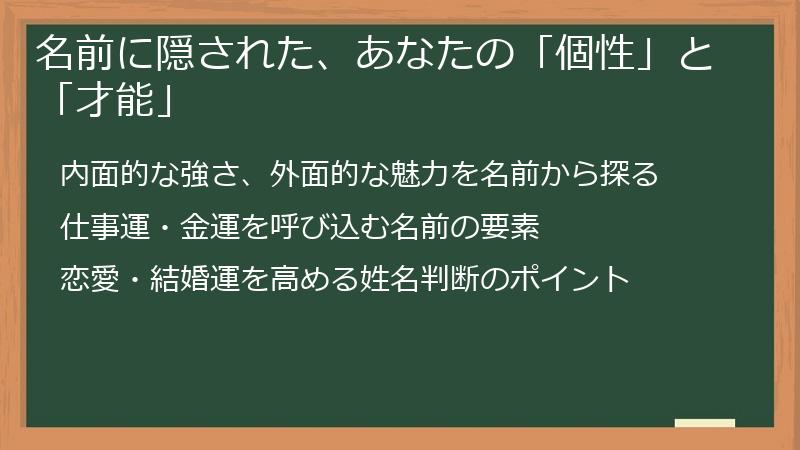 名前に隠された、あなたの「個性」と「才能」

内面的な強さ、外面的な魅力を名前から探る

仕事運・金運を呼び込む名前の要素

恋愛・結婚運を高める姓名判断のポイント